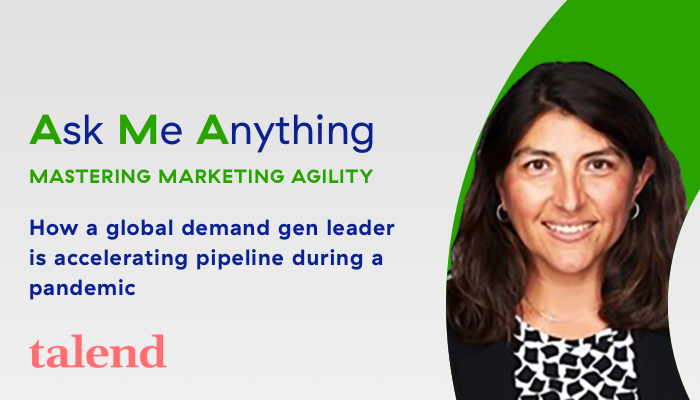 Ask Me Anything

MASTERING MARKETING AGILITY

How a global demand gen leader is accelerating pipeline during a pandemic

talend